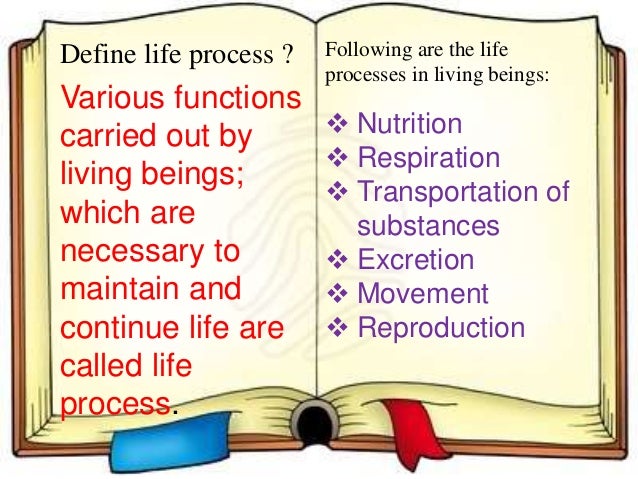 Define life process ?

Various functions carried out by living beings; which are necessary to maintain and continue life are called life process.

Following are the life processes in living beings:

❖ Nutrition
❖ Respiration
❖ Transportation of substances
❖ Excretion
❖ Movement
❖ Reproduction